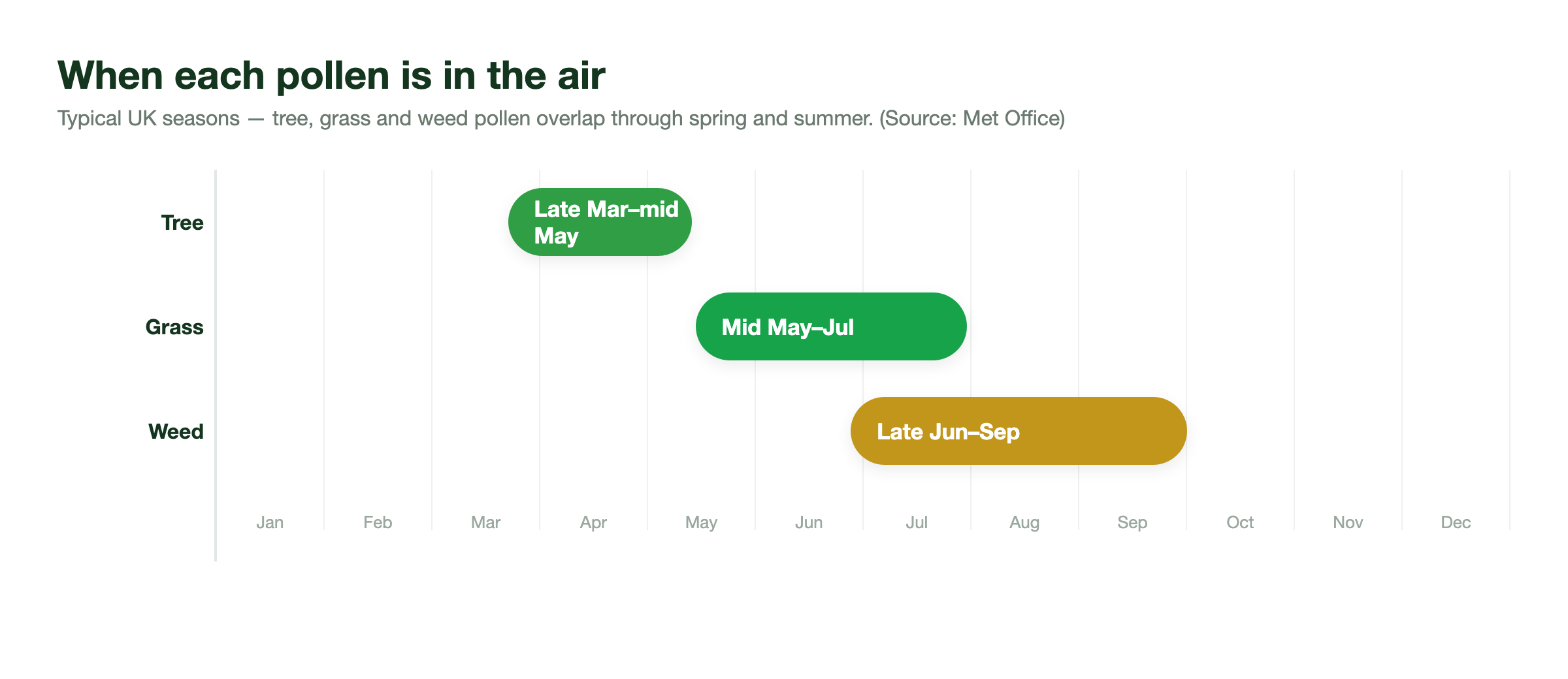 When each pollen is in the air

Typical UK seasons — tree, grass and weed pollen overlap through spring and summer. (Source: Met Office)

Tree
Late Mar–mid May

Grass
Mid May–Jul

Weed
Late Jun–Sep

Jan Feb Mar Apr May Jun Jul Aug Sep Oct Nov Dec